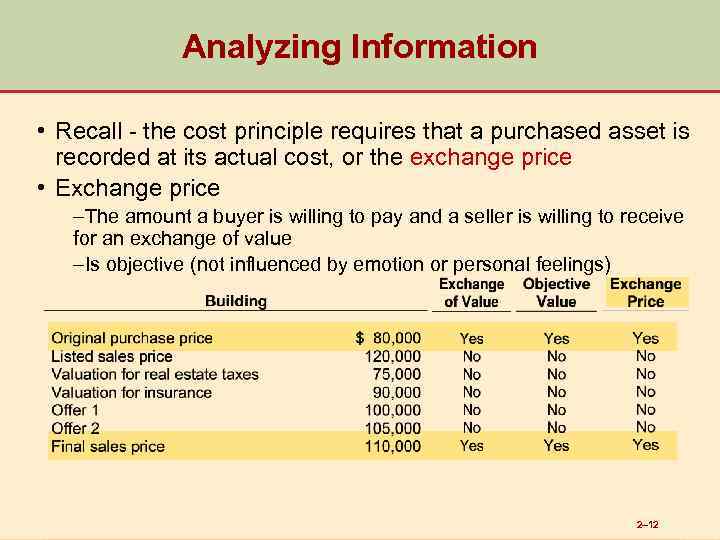 Analyzing Information

• Recall - the cost principle requires that a purchased asset is recorded at its actual cost, or the exchange price

• Exchange price

–The amount a buyer is willing to pay and a seller is willing to receive for an exchange of value

–Is objective (not influenced by emotion or personal feelings)

| Building | | Exchange of Value | Objective Value | Exchange Price |
|---|---|---|---|---|
| Original purchase price | $ 80,000 | Yes | Yes | Yes |
| Listed sales price | 120,000 | No | No | No |
| Valuation for real estate taxes | 75,000 | No | No | No |
| Valuation for insurance | 90,000 | No | No | No |
| Offer 1 | 100,000 | No | No | No |
| Offer 2 | 105,000 | No | No | No |
| Final sales price | 110,000 | Yes | Yes | Yes |

2–12